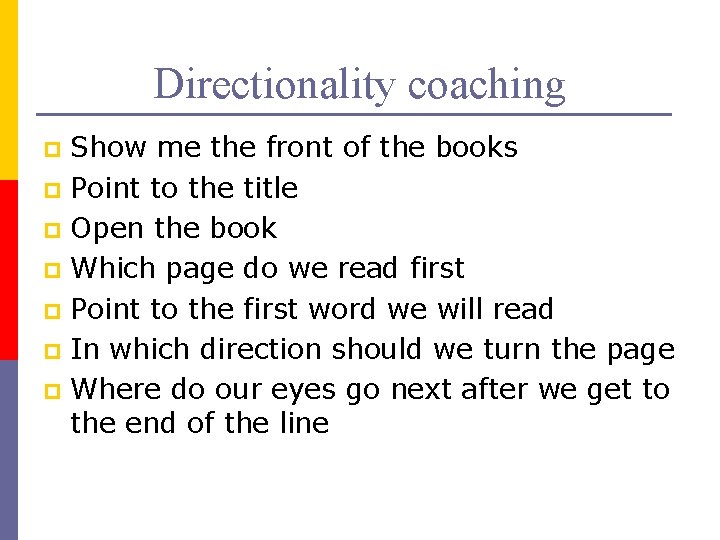 Directionality coaching

- Show me the front of the books
- Point to the title
- Open the book
- Which page do we read first
- Point to the first word we will read
- In which direction should we turn the page
- Where do our eyes go next after we get to the end of the line